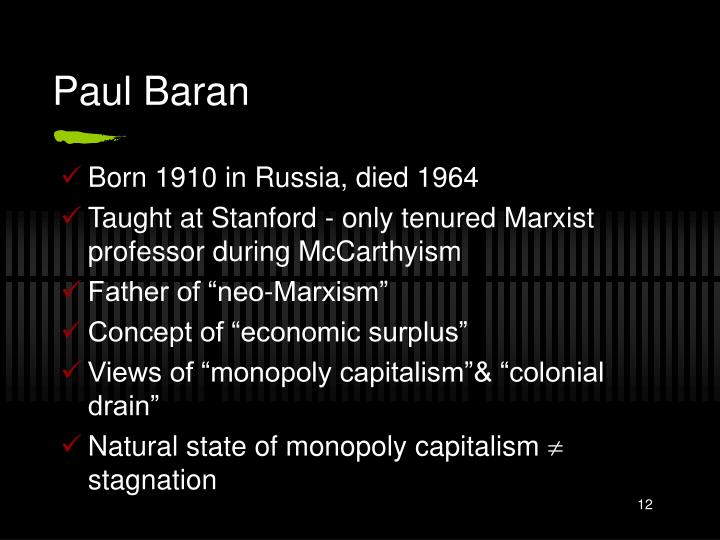 Paul Baran

✓ Born 1910 in Russia, died 1964
✓ Taught at Stanford - only tenured Marxist professor during McCarthyism
✓ Father of “neo-Marxism”
✓ Concept of “economic surplus”
✓ Views of “monopoly capitalism”& “colonial drain”
✓ Natural state of monopoly capitalism $\neq$ stagnation

12